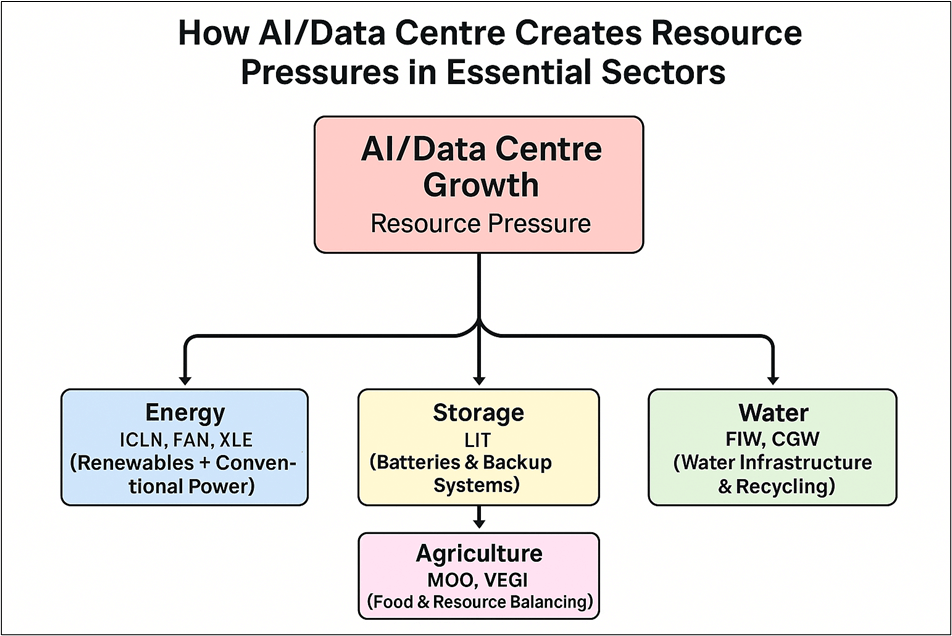 How AI/Data Centre Creates Resource Pressures in Essential Sectors

AI/Data Centre Growth
Resource Pressure

Energy
ICLN, FAN, XLE
(Renewables + Conventional Power)

Storage
LIT
(Batteries & Backup Systems)

Water
FIW, CGW
(Water Infrastructure & Recycling)

Agriculture
MOO, VEGI
(Food & Resource Balancing)